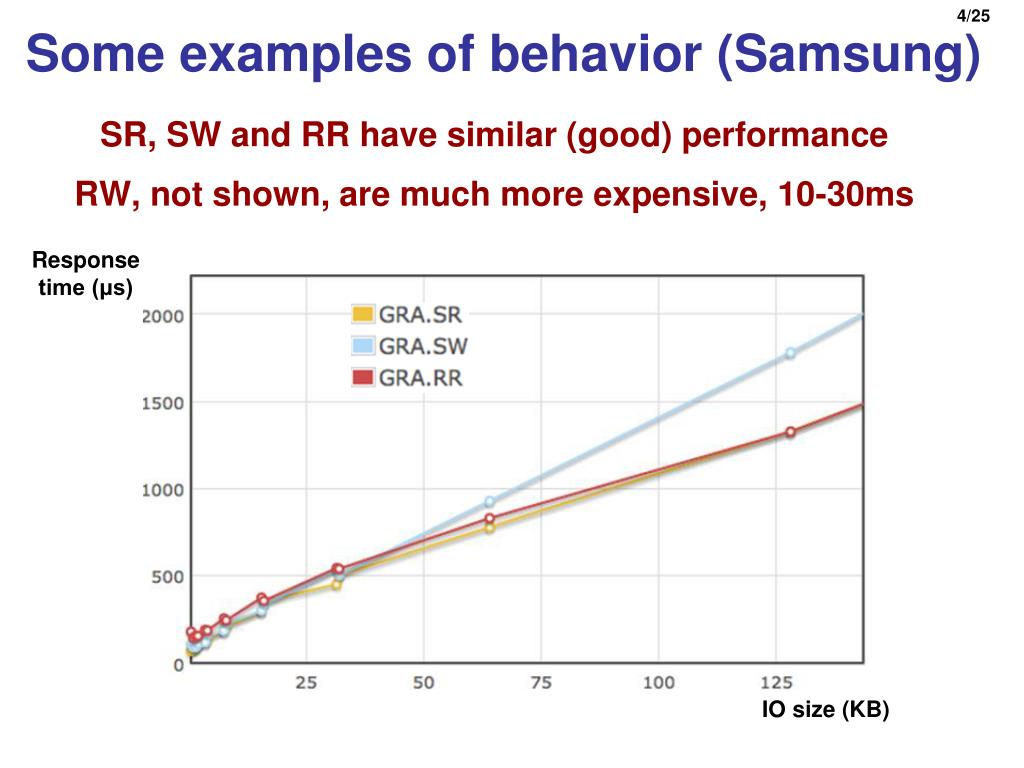 4/25

Some examples of behavior (Samsung)

SR, SW and RR have similar (good) performance

RW, not shown, are much more expensive, 10-30ms

Response time (μs)

GRA.SR
GRA.SW
GRA.RR

2000
1500
1000
500
0

25
50
75
100
125

IO size (KB)